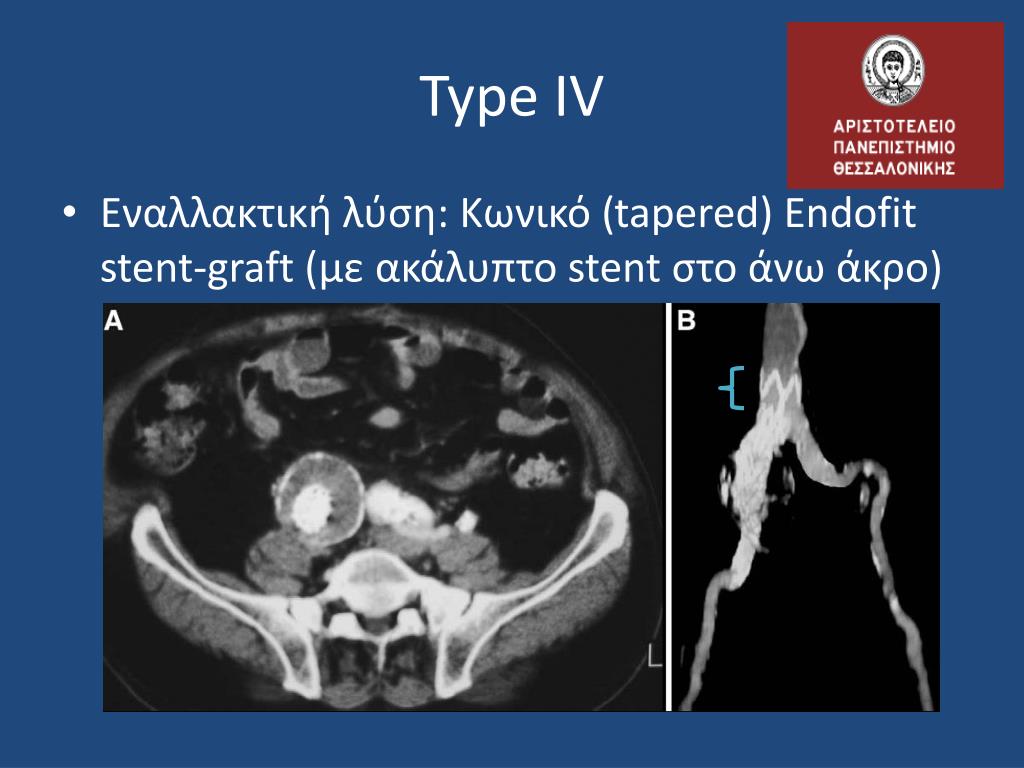 Type IV

ΑΡΙΣΤΟΤΕΛΕΙΟ ΠΑΝΕΠΙΣΤΗΜΙΟ ΘΕΣΣΑΛΟΝΙΚΗΣ

• Εναλλακτική λύση: Κωνικό (tapered) Endofit stent-graft (με ακάλυπτο stent στο άνω άκρο)

A

L

B